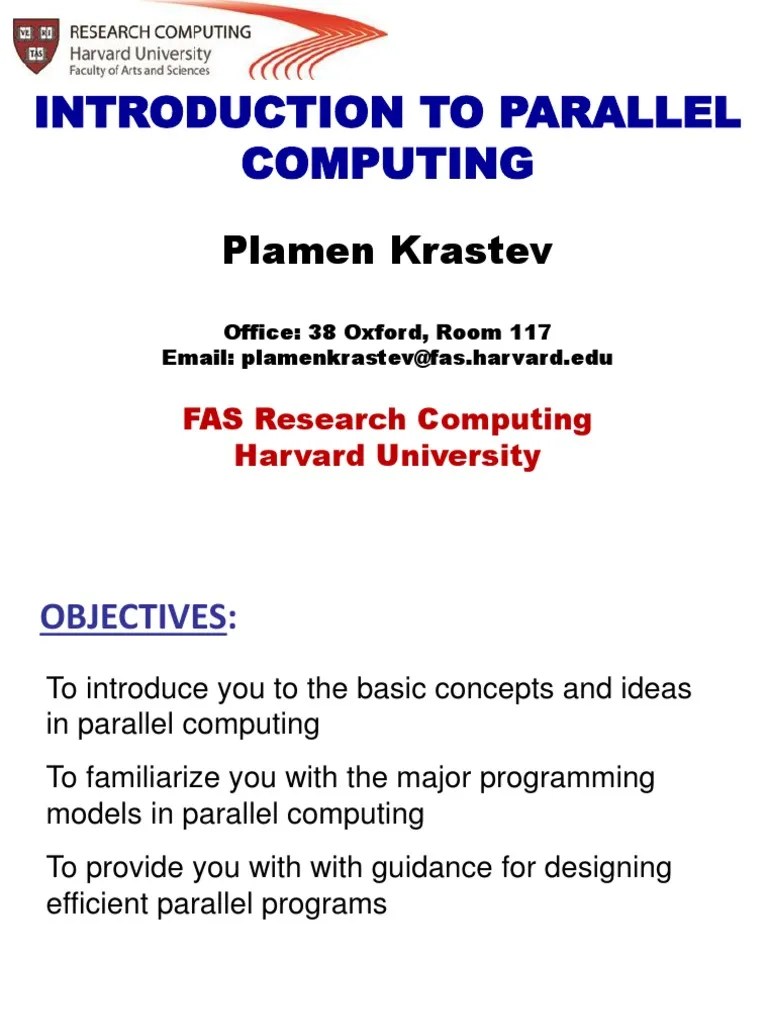 VE RI TAS

RESEARCH COMPUTING
Harvard University
Faculty of Arts and Sciences

INTRODUCTION TO PARALLEL COMPUTING

Plamen Krastev

Office: 38 Oxford, Room 117
Email: plamenkrastev@fas.harvard.edu

FAS Research Computing
Harvard University

OBJECTIVES:

To introduce you to the basic concepts and ideas in parallel computing

To familiarize you with the major programming models in parallel computing

To provide you with with guidance for designing efficient parallel programs